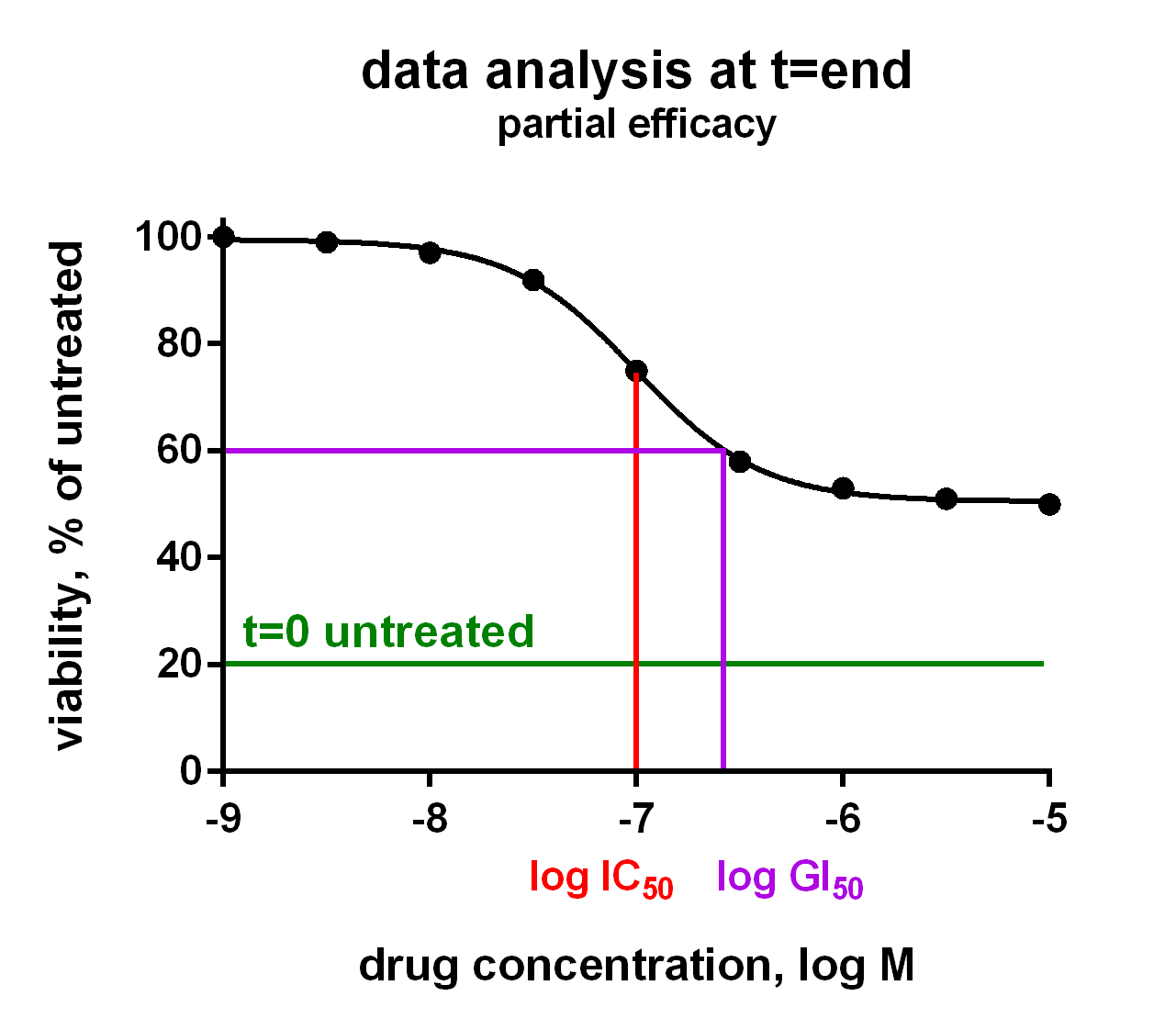 data analysis at t=end
partial efficacy

viability, % of untreated

100
80
60
40
20
0

t=0 untreated

-9
-8
-7
-6
-5

log $IC_{50}$ log $GI_{50}$

drug concentration, log M